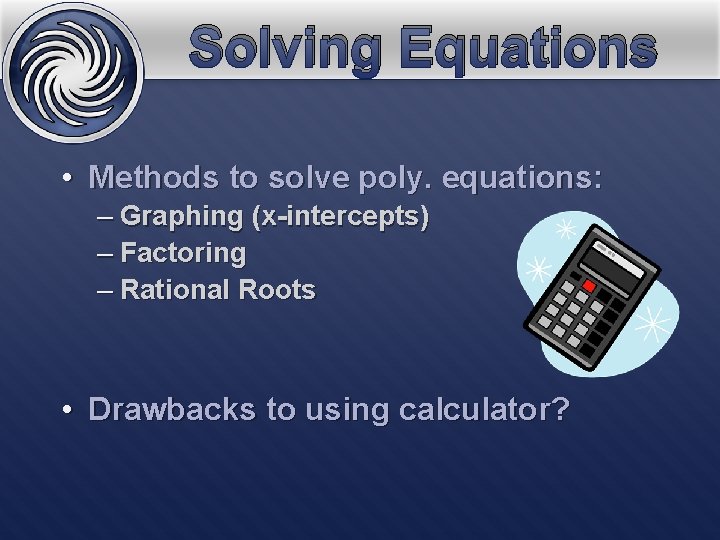 Solving Equations

• Methods to solve poly. equations:
– Graphing (x-intercepts)
– Factoring
– Rational Roots

• Drawbacks to using calculator?